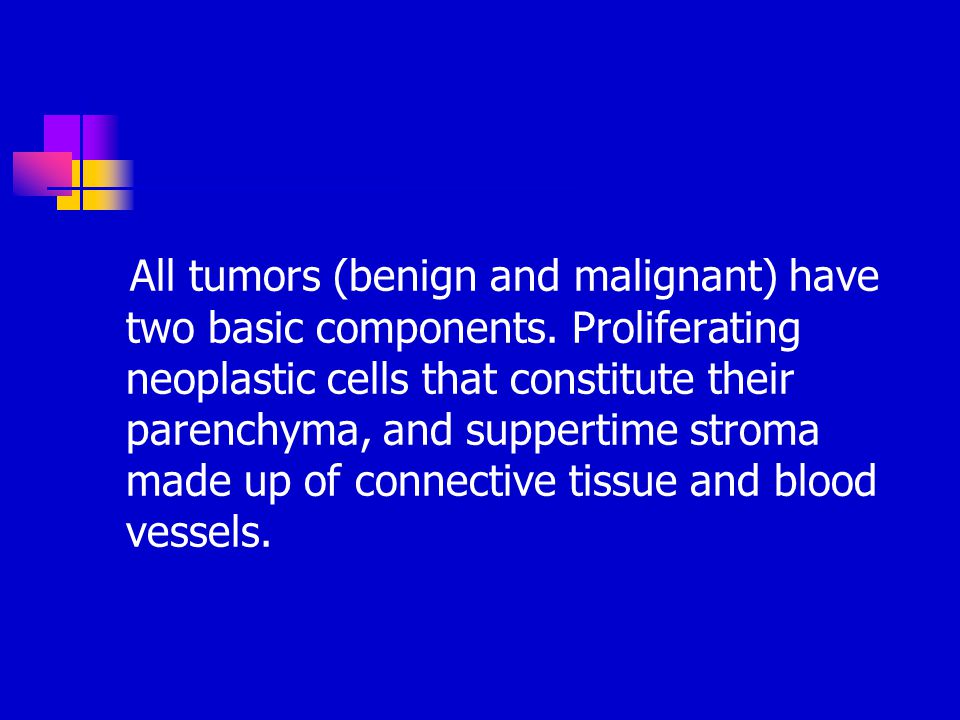 All tumors (benign and malignant) have two basic components. Proliferating neoplastic cells that constitute their parenchyma, and suppertime stroma made up of connective tissue and blood vessels.